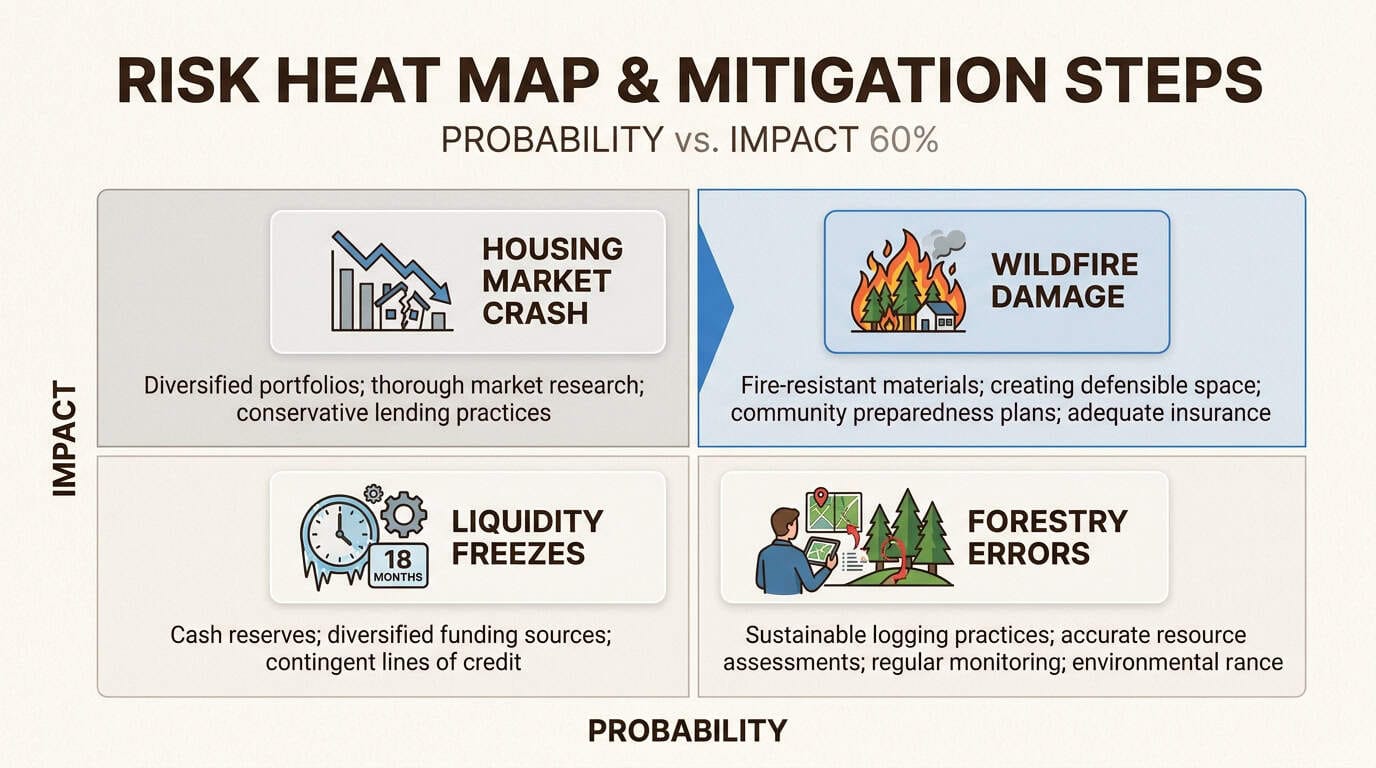 RISK HEAT MAP & MITIGATION STEPS

PROBABILITY vs. IMPACT 60%

IMPACT

HOUSING MARKET CRASH

Diversified portfolios; thorough market research; conservative lending practices

WILDFIRE DAMAGE

Fire-resistant materials; creating defensible space; community preparedness plans; adequate insurance

18 MONTHS

LIQUIDITY FREEZES

Cash reserves; diversified funding sources; contingent lines of credit

FORESTRY ERRORS

Sustainable logging practices; accurate resource assessments; regular monitoring; environmental rance

PROBABILITY